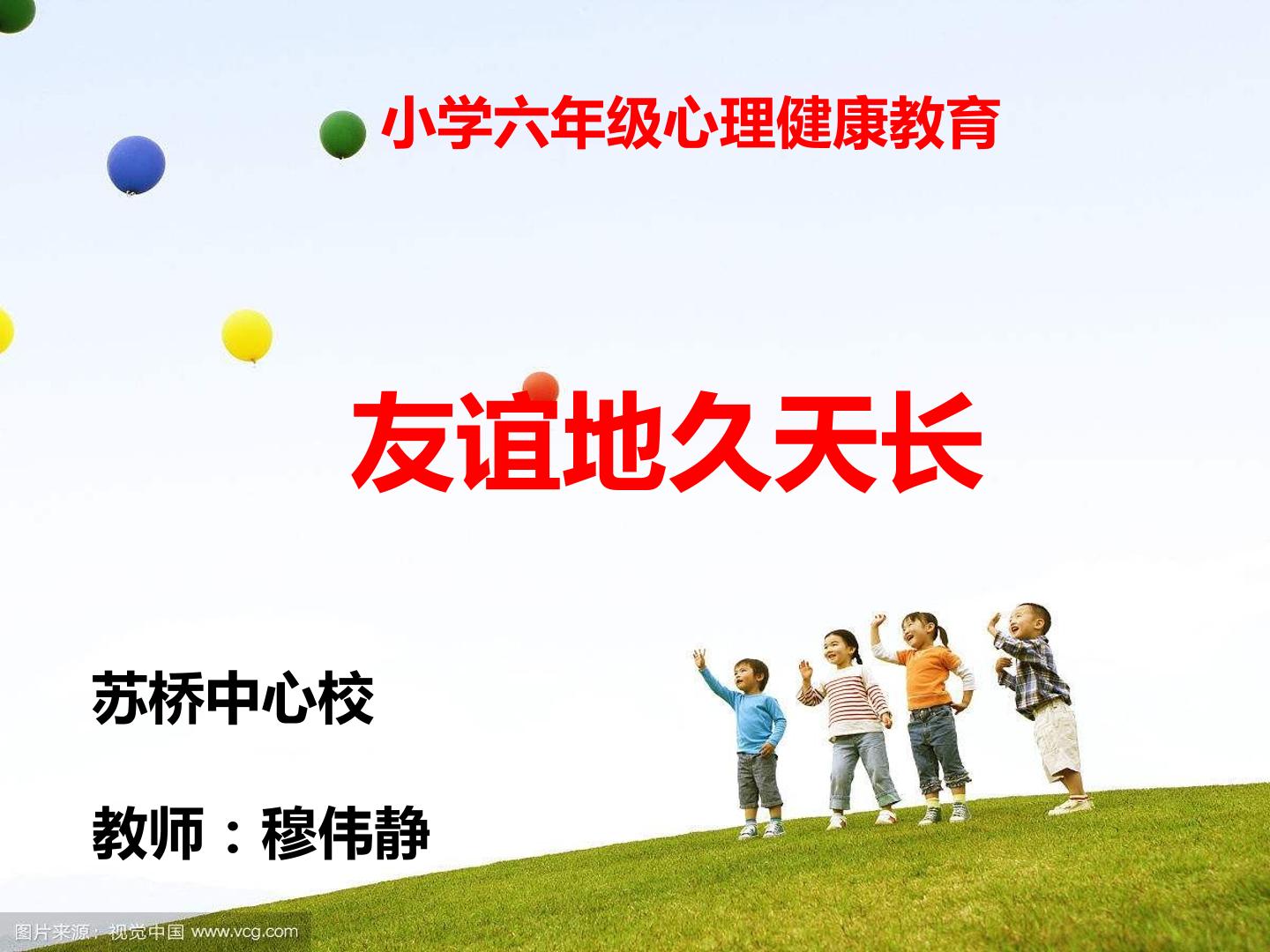 小学六年级心理健康教育

友谊地久天长

苏桥中心校

教师：穆伟静

图片来源：视觉中国 www.vcg.com